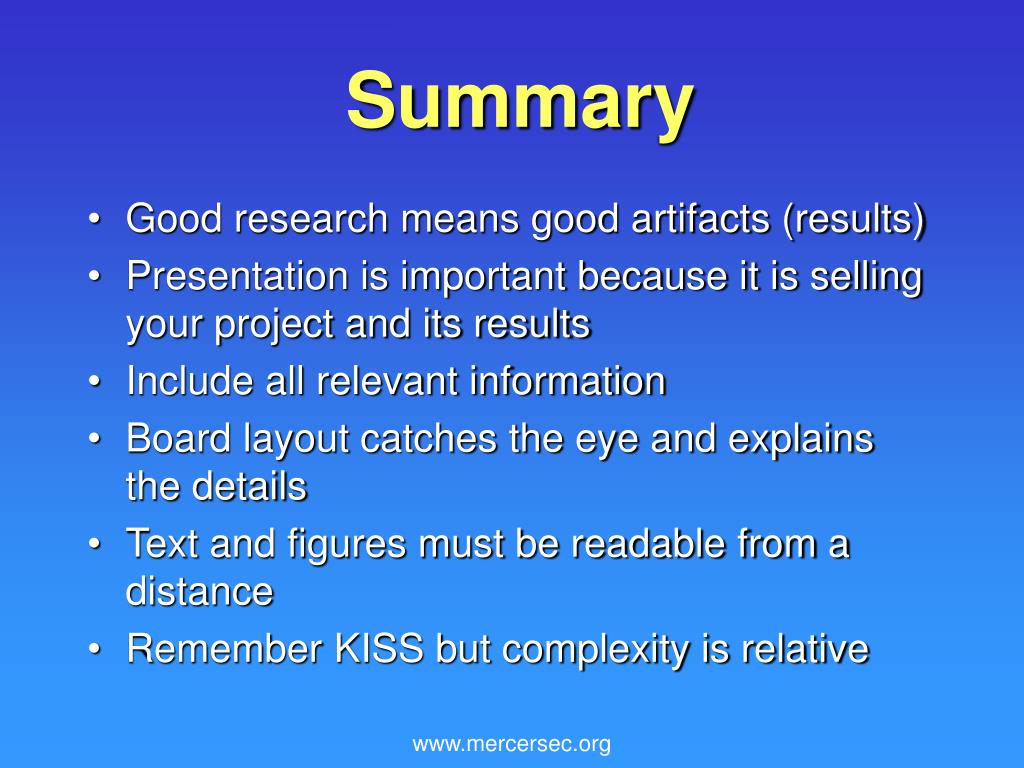 Summary

• Good research means good artifacts (results)
• Presentation is important because it is selling your project and its results
• Include all relevant information
• Board layout catches the eye and explains the details
• Text and figures must be readable from a distance
• Remember KISS but complexity is relative

www.mercersec.org